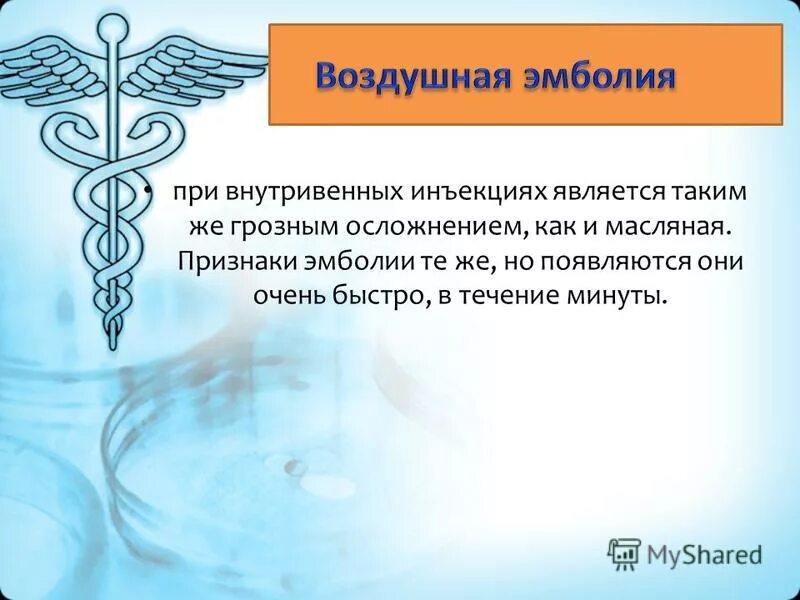 Воздушная эмболия

• при внутривенных инъекциях является таким же грозным осложнением, как и масляная. Признаки эмболии те же, но появляются они очень быстро, в течение минуты.

MyShared